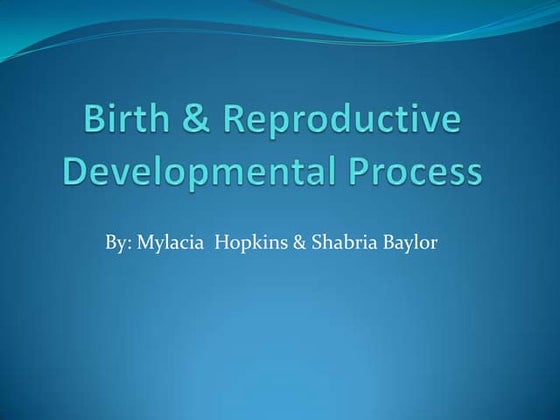 Birth & Reproductive Developmental Process

By: Mylacia  Hopkins & Shabria Baylor